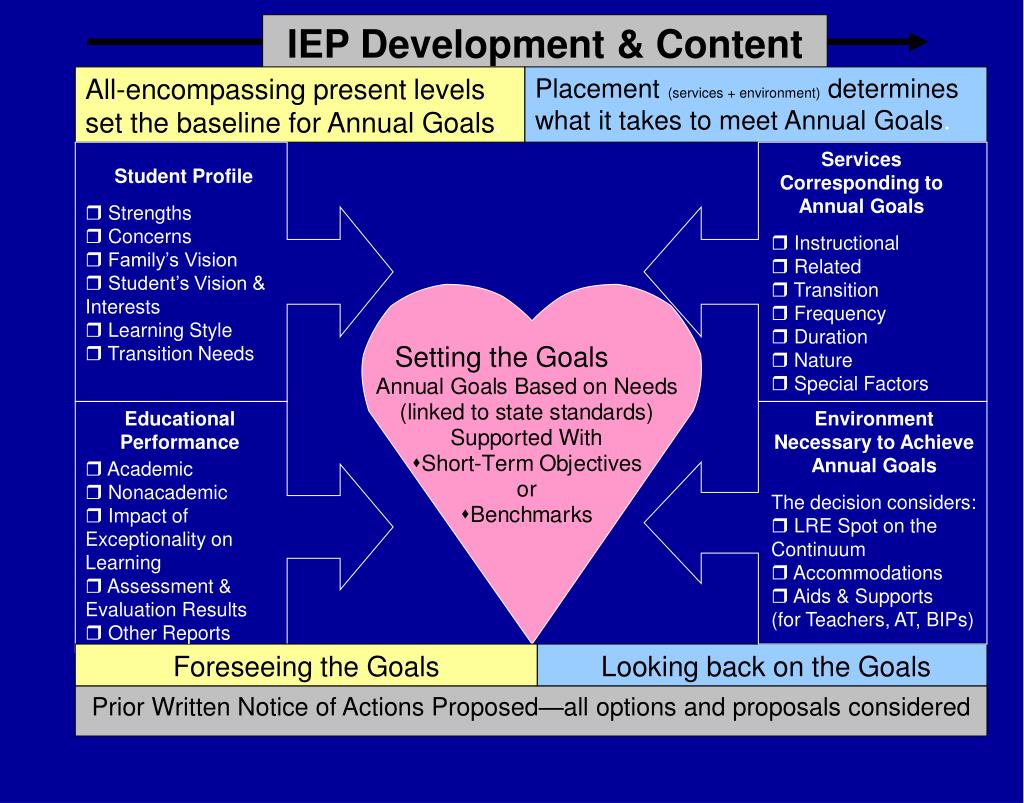 IEP Development & Content

All-encompassing present levels set the baseline for Annual Goals

Placement (services + environment) determines what it takes to meet Annual Goals.

Student Profile
❒ Strengths
❒ Concerns
❒ Family's Vision
❒ Student's Vision & Interests
❒ Learning Style
❒ Transition Needs

Educational Performance
❒ Academic
❒ Nonacademic
❒ Impact of Exceptionality on Learning
❒ Assessment & Evaluation Results
❒ Other Reports

Setting the Goals
Annual Goals Based on Needs
(linked to state standards)
Supported With
♦Short-Term Objectives
or
♦Benchmarks

Services Corresponding to Annual Goals
❒ Instructional
❒ Related
❒ Transition
❒ Frequency
❒ Duration
❒ Nature
❒ Special Factors

Environment Necessary to Achieve Annual Goals
The decision considers:
❒ LRE Spot on the Continuum
❒ Accommodations
❒ Aids & Supports
(for Teachers, AT, BIPs)

Foreseeing the Goals

Looking back on the Goals

Prior Written Notice of Actions Proposed—all options and proposals considered